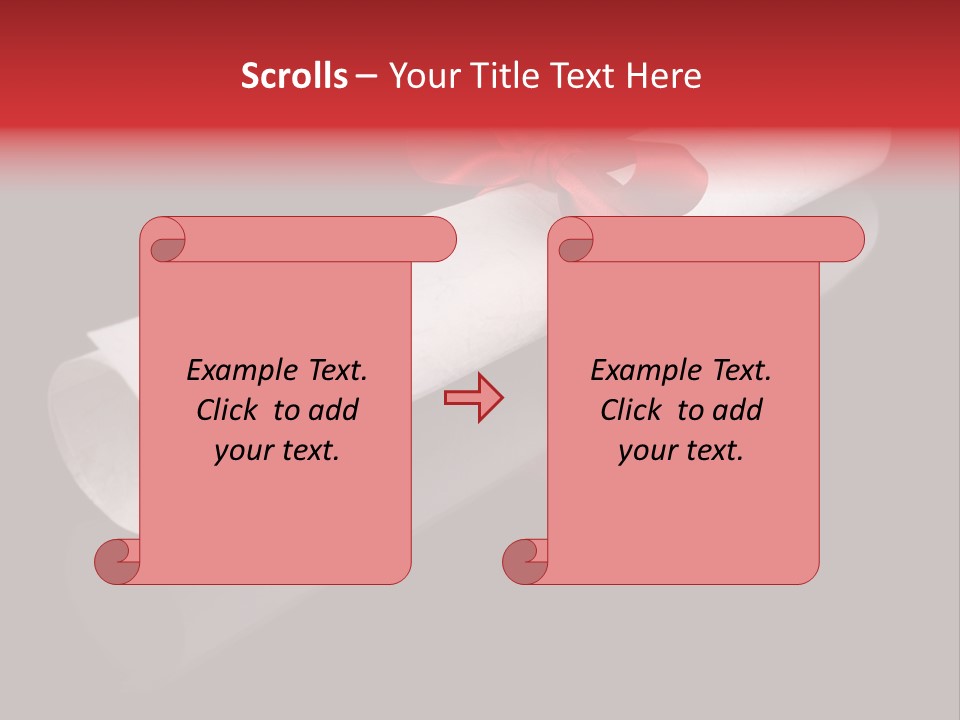 Scrolls – Your Title Text Here

Example Text. Click to add your text.

Example Text. Click to add your text.